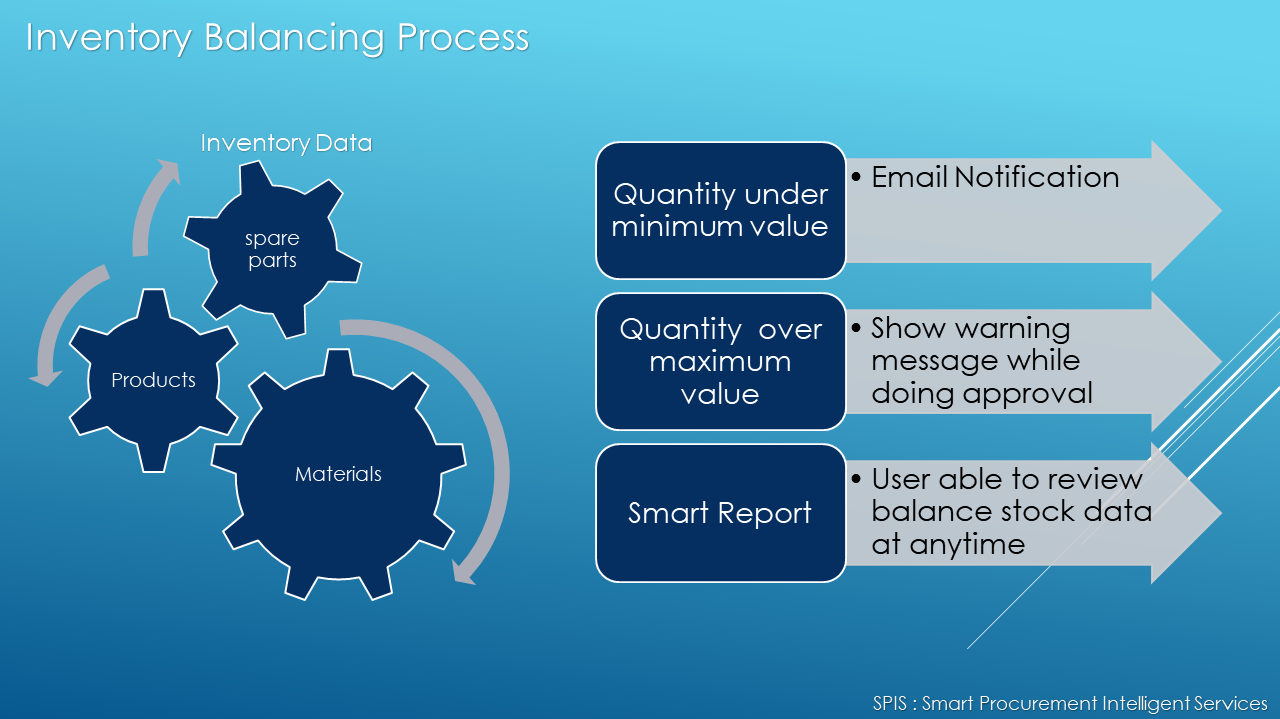 Inventory Balancing Process

Inventory Data

spare parts

Products

Materials

Quantity under minimum value

• Email Notification

Quantity over maximum value

• Show warning message while doing approval

Smart Report

• User able to review balance stock data at anytime

SPIS : Smart Procurement Intelligent Services